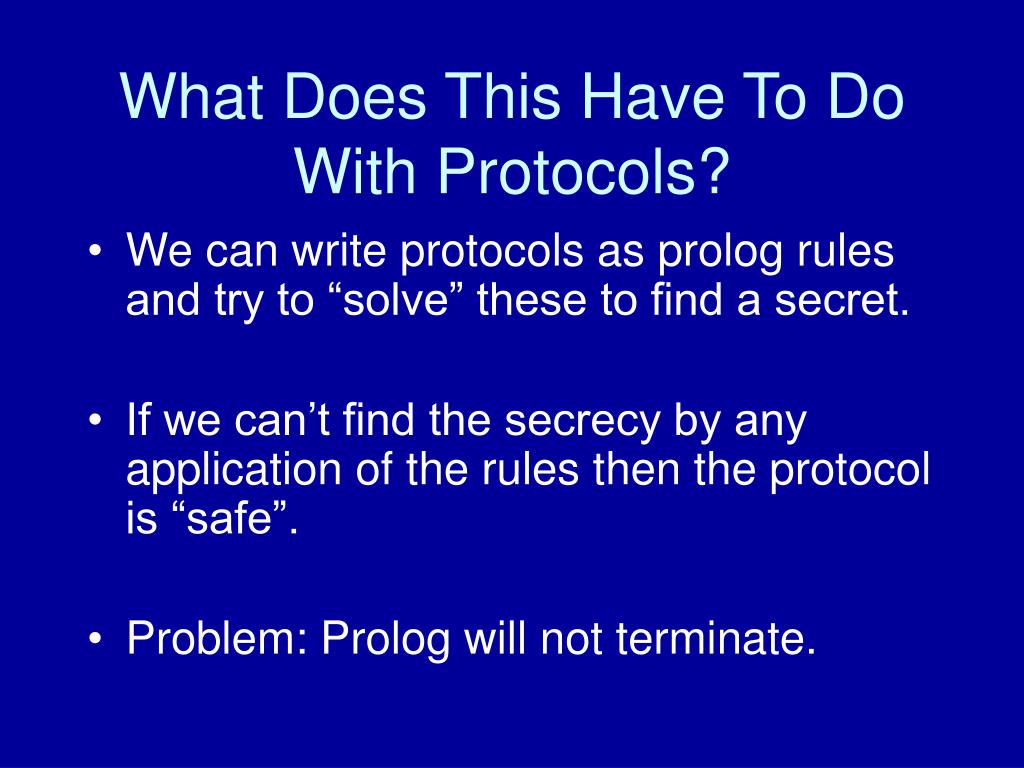 What Does This Have To Do With Protocols?

• We can write protocols as prolog rules and try to “solve” these to find a secret.

• If we can’t find the secrecy by any application of the rules then the protocol is “safe”.

• Problem: Prolog will not terminate.